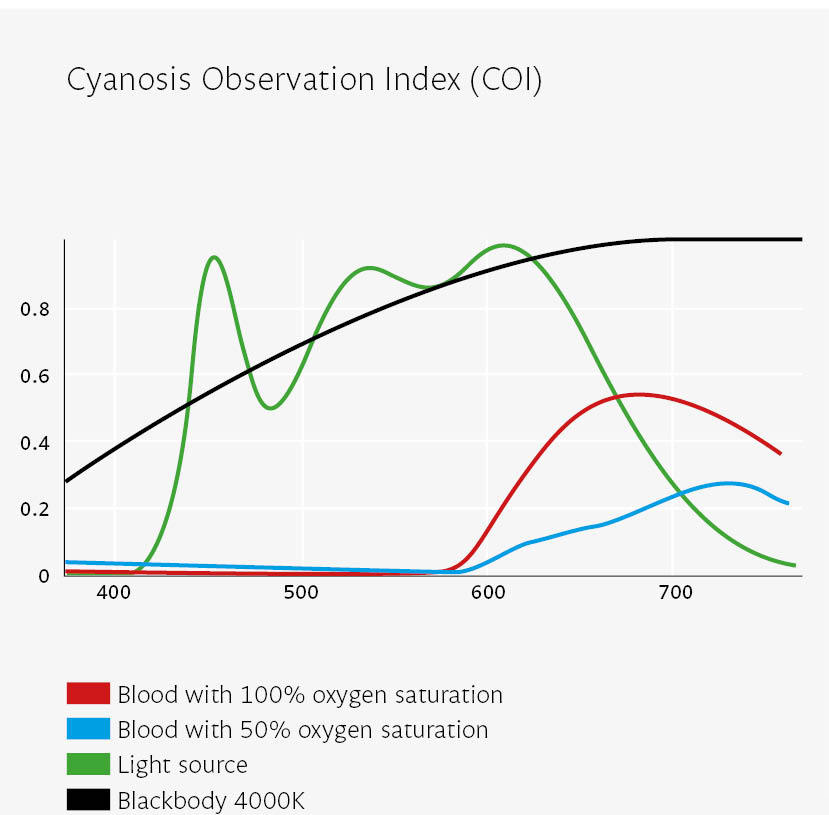 Cyanosis Observation Index (COI)

0.8
0.6
0.4
0.2
0
400
500
600
700

Blood with 100% oxygen saturation
Blood with 50% oxygen saturation
Light source
Blackbody 4000K